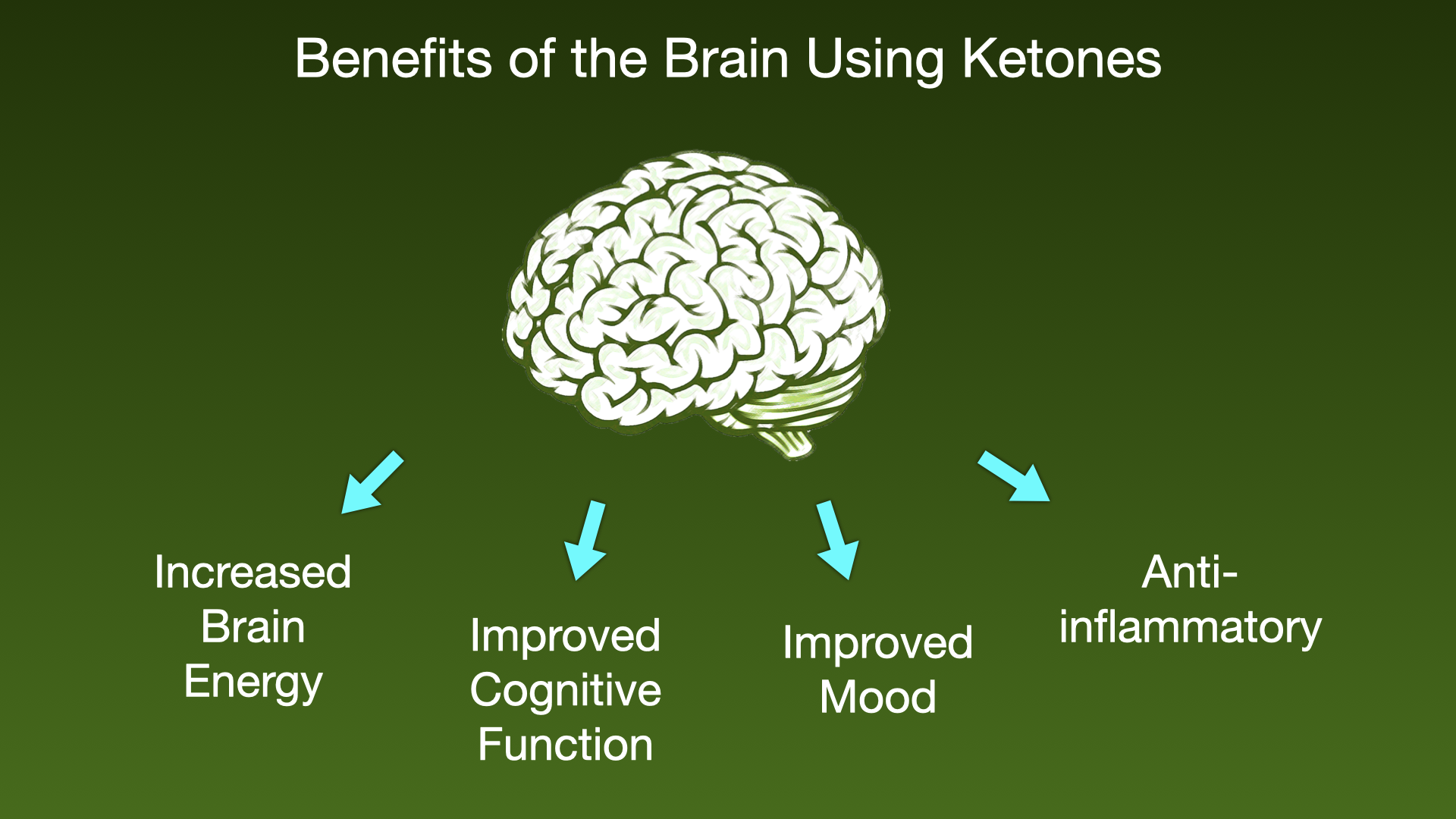 Benefits of the Brain Using Ketones

Increased Brain Energy

Improved Cognitive Function

Improved Mood

Anti-inflammatory